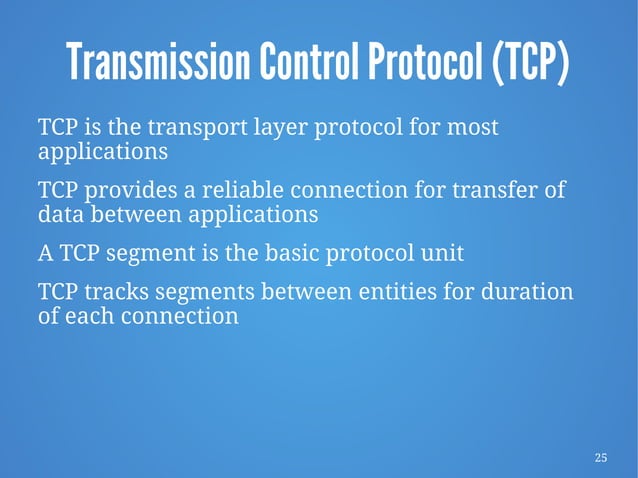 Transmission Control Protocol (TCP)

TCP is the transport layer protocol for most applications

TCP provides a reliable connection for transfer of data between applications

A TCP segment is the basic protocol unit

TCP tracks segments between entities for duration of each connection

25